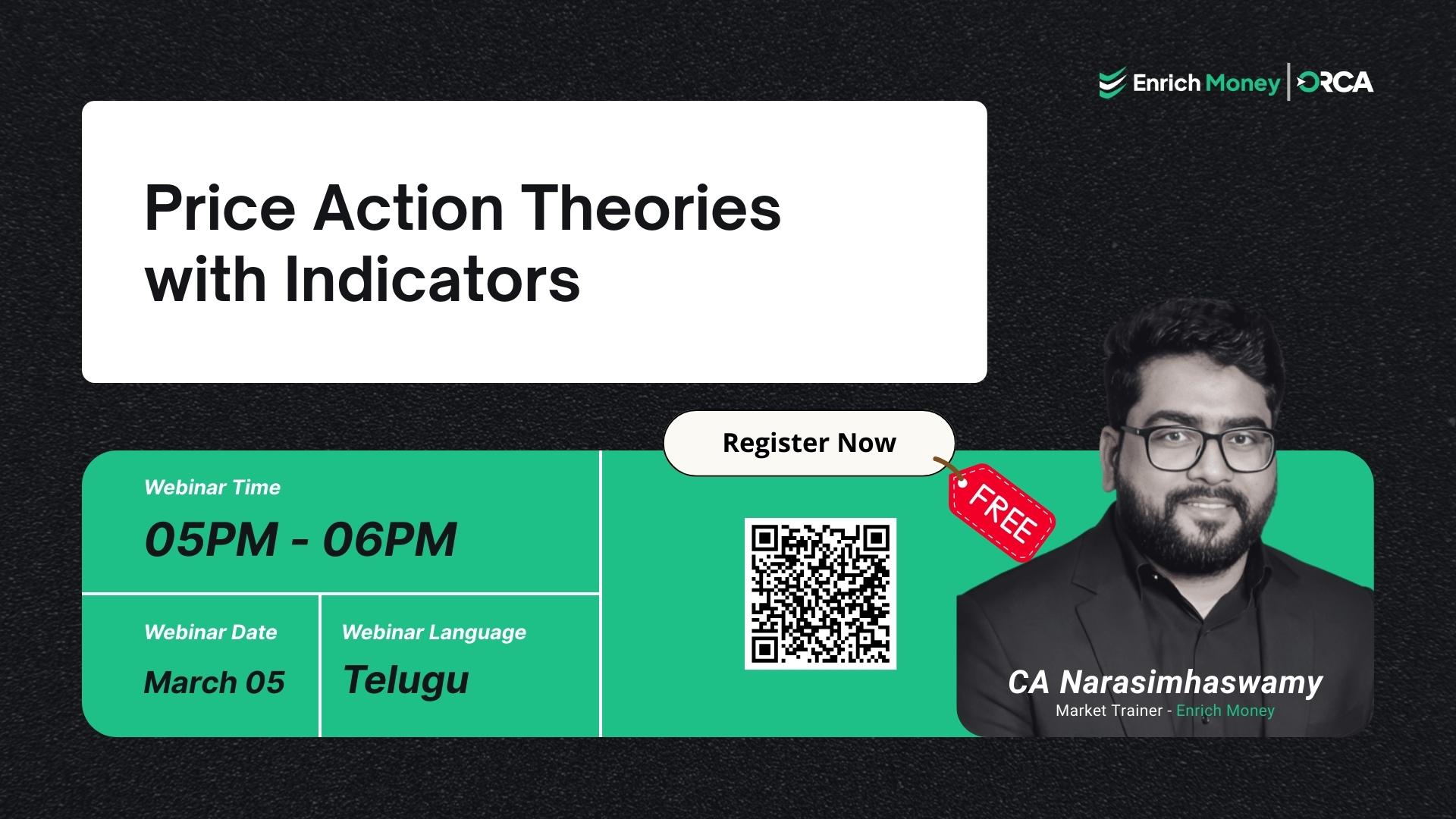 Enrich Money | ORCA

Price Action Theories with Indicators

Register Now

FREE

Webinar Time

05PM - 06PM

Webinar Date

March 05

Webinar Language

Telugu

CA Narasimhaswamy

Market Trainer - Enrich Money